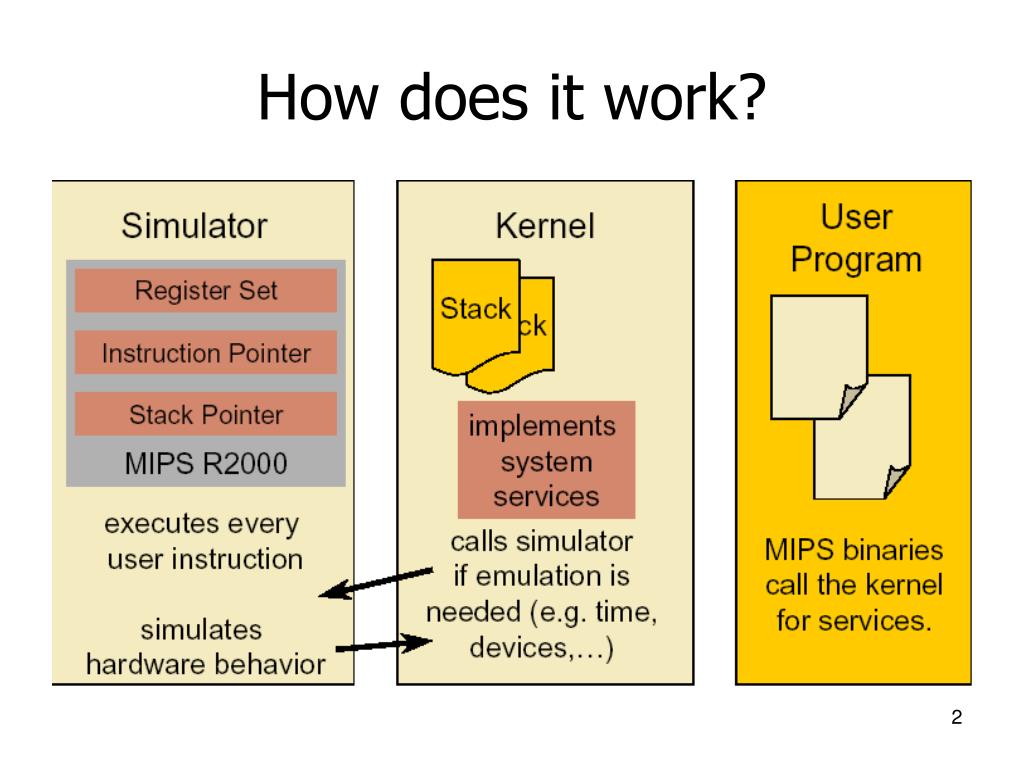 How does it work?

Simulator

Register Set

Instruction Pointer

Stack Pointer

MIPS R2000

executes every user instruction

simulates hardware behavior

Kernel

Stack

ck

implements system services

calls simulator if emulation is needed (e.g. time, devices,…)

User Program

MIPS binaries call the kernel for services.

2